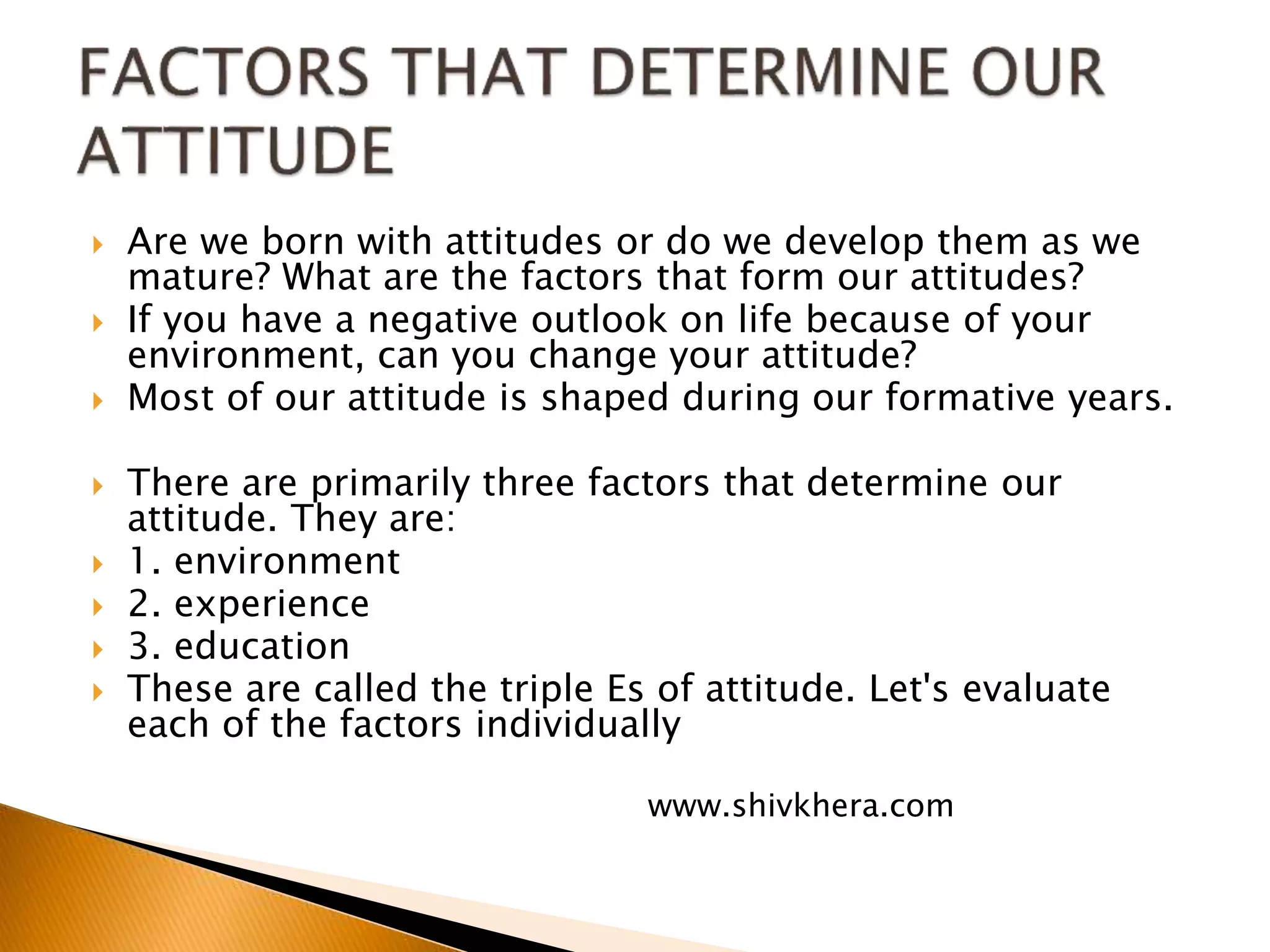 FACTORS THAT DETERMINE OUR ATTITUDE

Are we born with attitudes or do we develop them as we mature? What are the factors that form our attitudes?

If you have a negative outlook on life because of your environment, can you change your attitude?

Most of our attitude is shaped during our formative years.

There are primarily three factors that determine our attitude. They are:

1. environment

2. experience

3. education

These are called the triple Es of attitude. Let's evaluate each of the factors individually

www.shivkhera.com